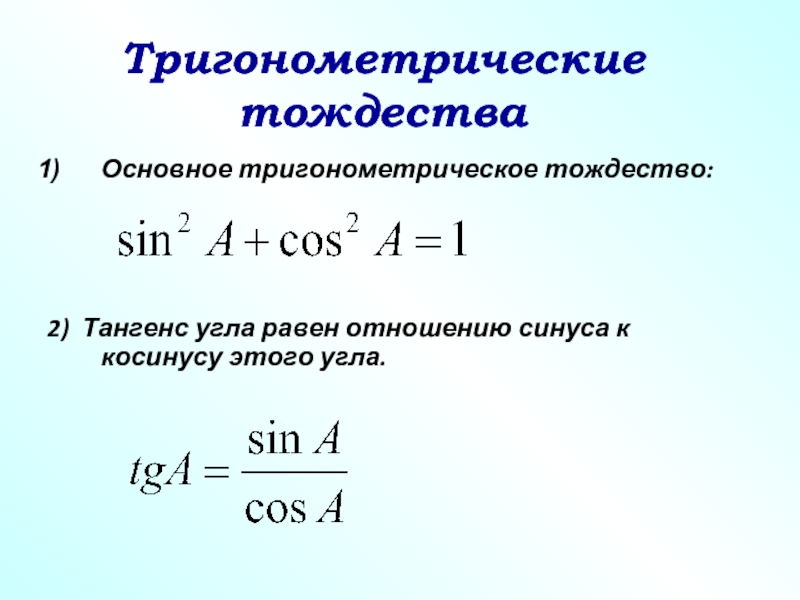 Тригонометрические тождества

1) Основное тригонометрическое тождество:

$\sin^2 A + \cos^2 A = 1$

2) Тангенс угла равен отношению синуса к косинусу этого угла.

$tgA = \frac{\sin A}{\cos A}$